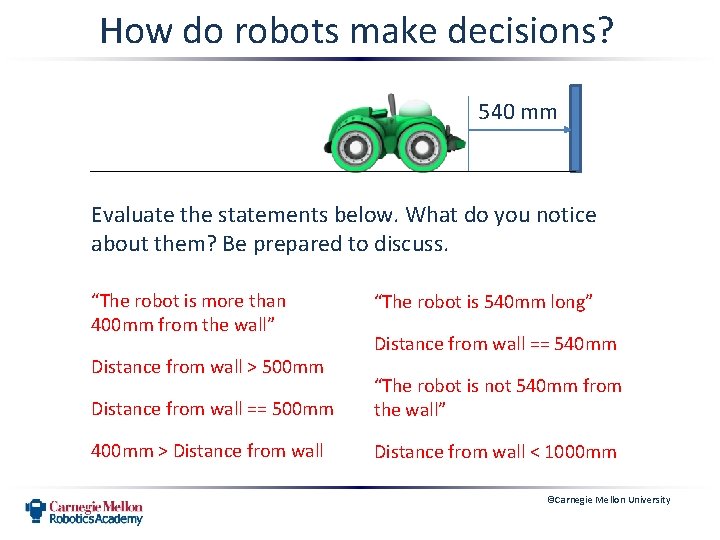 How do robots make decisions?

540 mm

Evaluate the statements below. What do you notice about them? Be prepared to discuss.

“The robot is more than 400mm from the wall”

Distance from wall > 500mm

Distance from wall == 500mm

400mm > Distance from wall

“The robot is 540mm long”

Distance from wall == 540mm

“The robot is not 540mm from the wall”

Distance from wall < 1000mm

Carnegie Mellon Robotics Academy

©Carnegie Mellon University